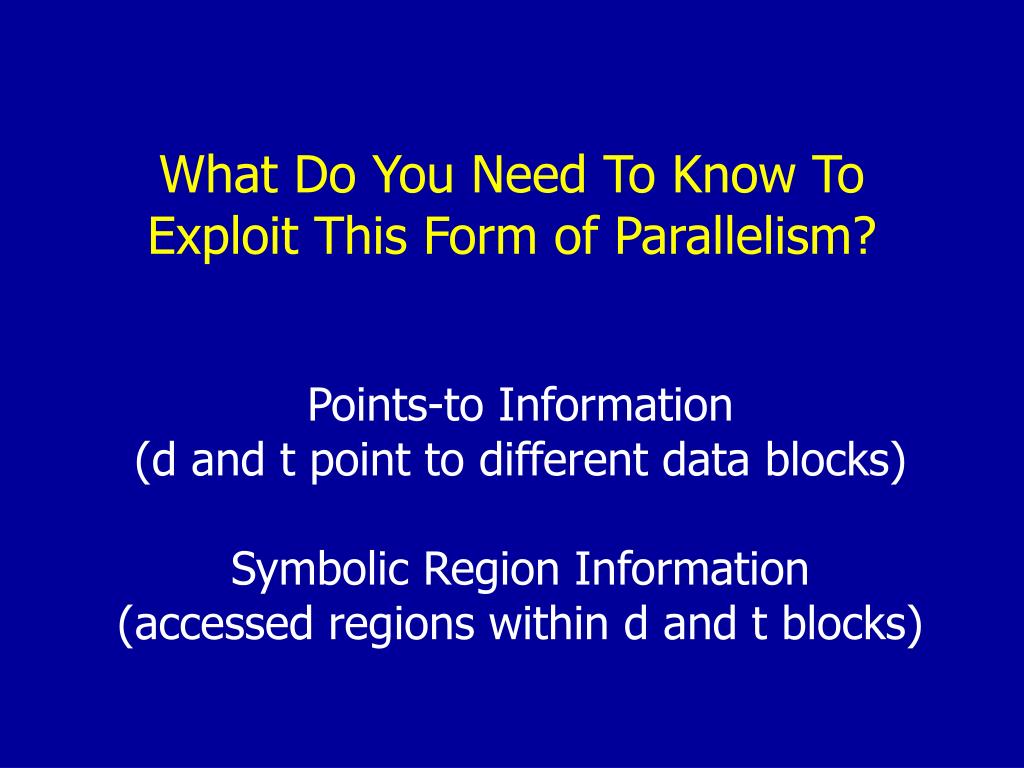 What Do You Need To Know To Exploit This Form of Parallelism?

Points-to Information
(d and t point to different data blocks)

Symbolic Region Information
(accessed regions within d and t blocks)